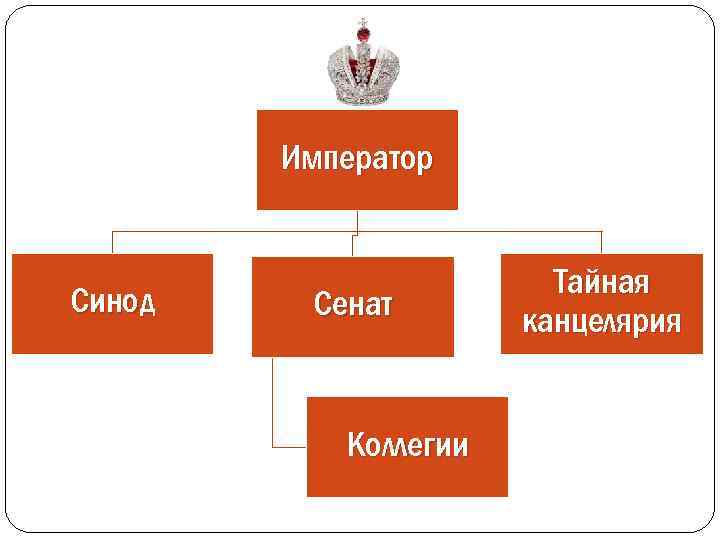 Император

Синод

Сенат

Тайная канцелярия

Коллегии